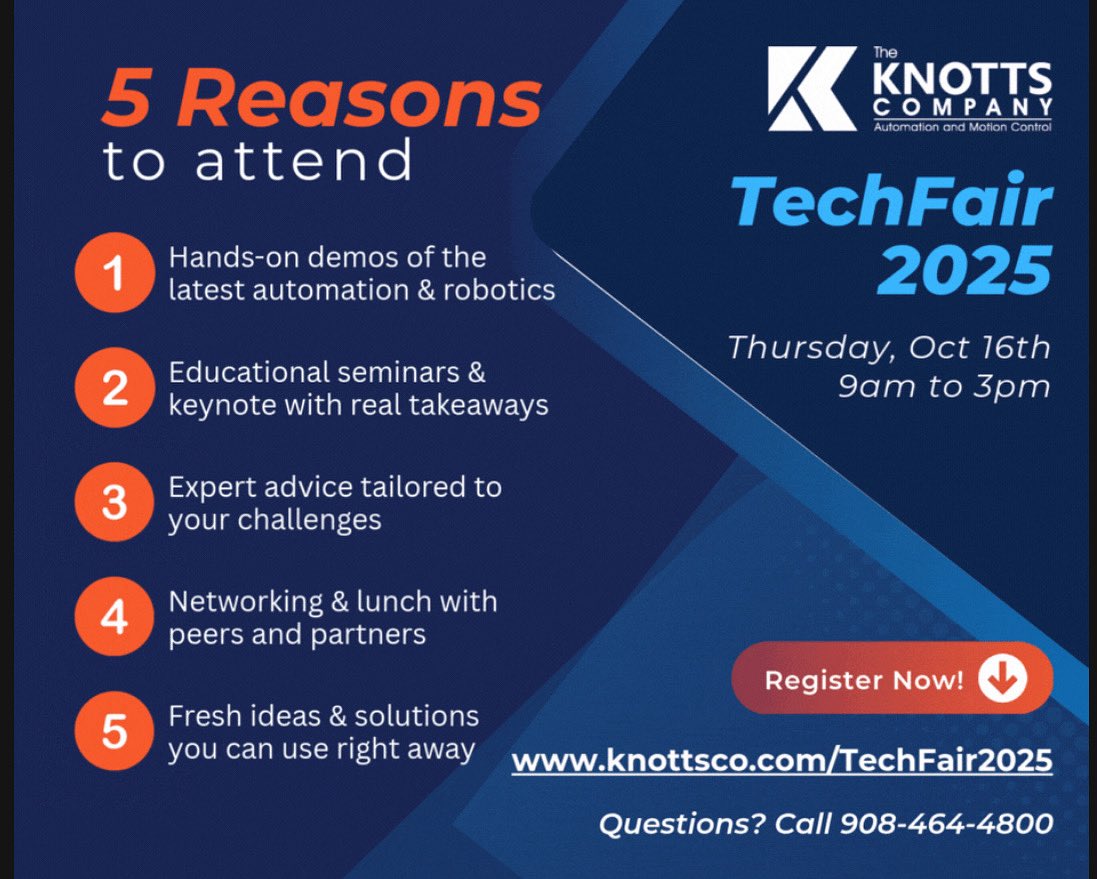 5 Reasons
to attend

1 Hands-on demos of the latest automation & robotics

2 Educational seminars & keynote with real takeaways

3 Expert advice tailored to your challenges

4 Networking & lunch with peers and partners

5 Fresh ideas & solutions you can use right away

The KNOTTS COMPANY
Automation and Motion Control

TechFair 2025

Thursday, Oct 16th
9am to 3pm

Register Now!

www.knottsco.com/TechFair2025

Questions? Call 908-464-4800